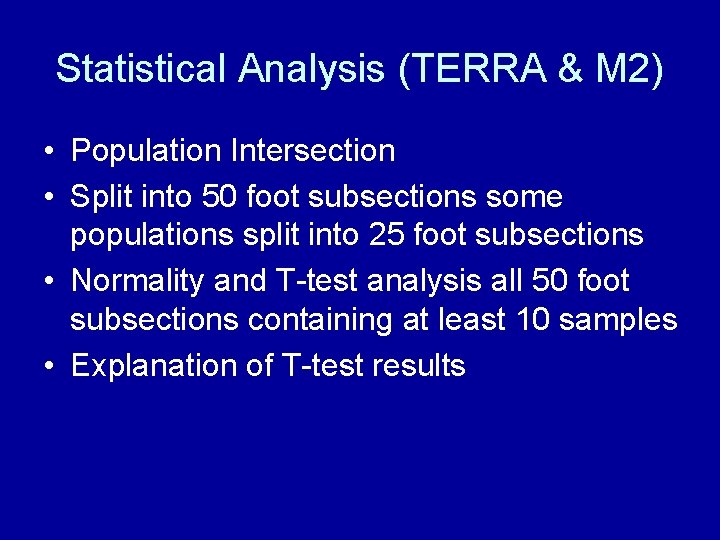 Statistical Analysis (TERRA & M2)

• Population Intersection
• Split into 50 foot subsections some populations split into 25 foot subsections
• Normality and T-test analysis all 50 foot subsections containing at least 10 samples
• Explanation of T-test results